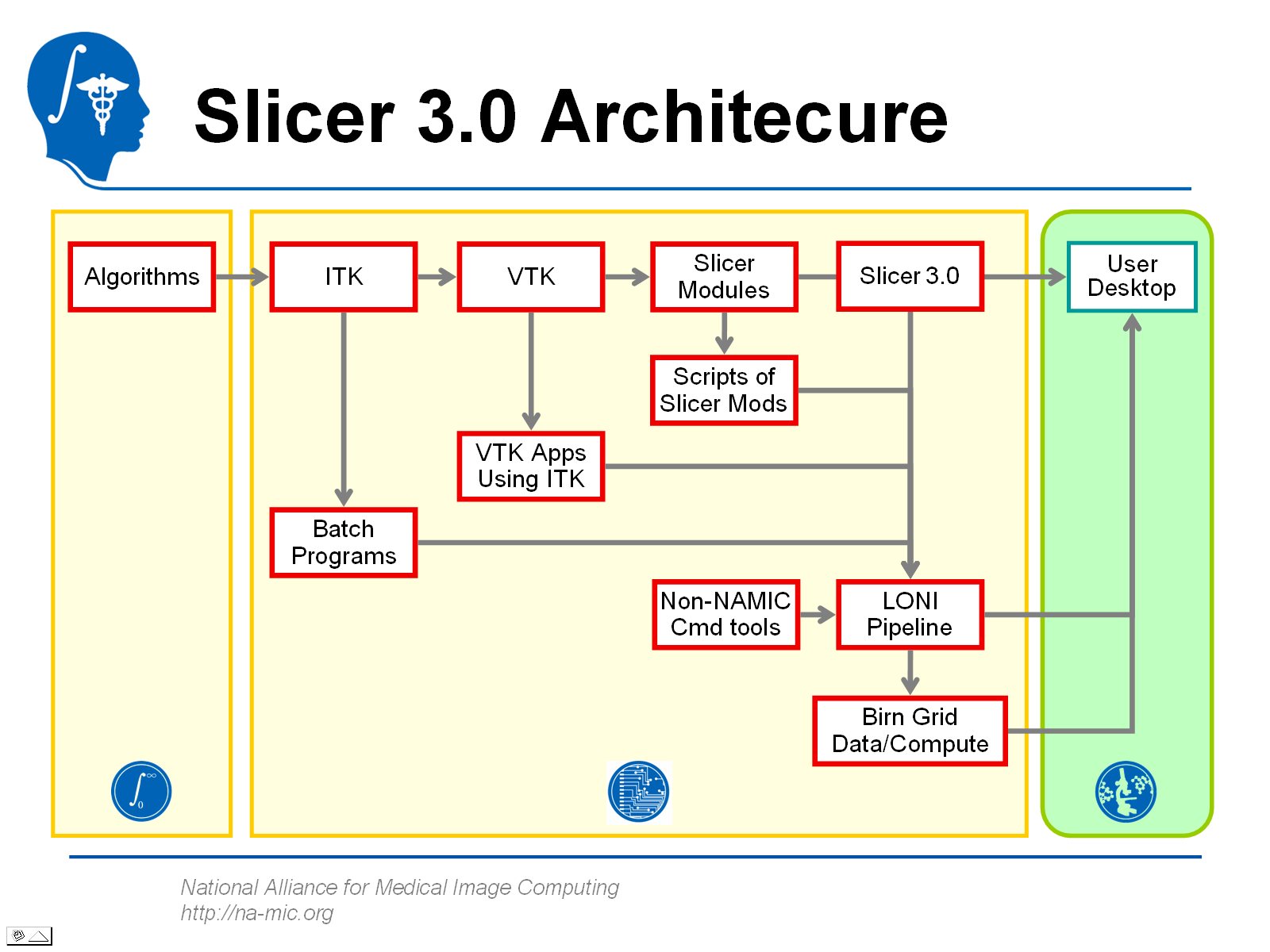 Slicer 3.0 Architecure

Algorithms

ITK

VTK

Slicer Modules

Slicer 3.0

User Desktop

Scripts of Slicer Mods

VTK Apps Using ITK

Batch Programs

Non-NAMIC Cmd tools

LONI Pipeline

Birn Grid Data/Compute

National Alliance for Medical Image Computing
http://na-mic.org